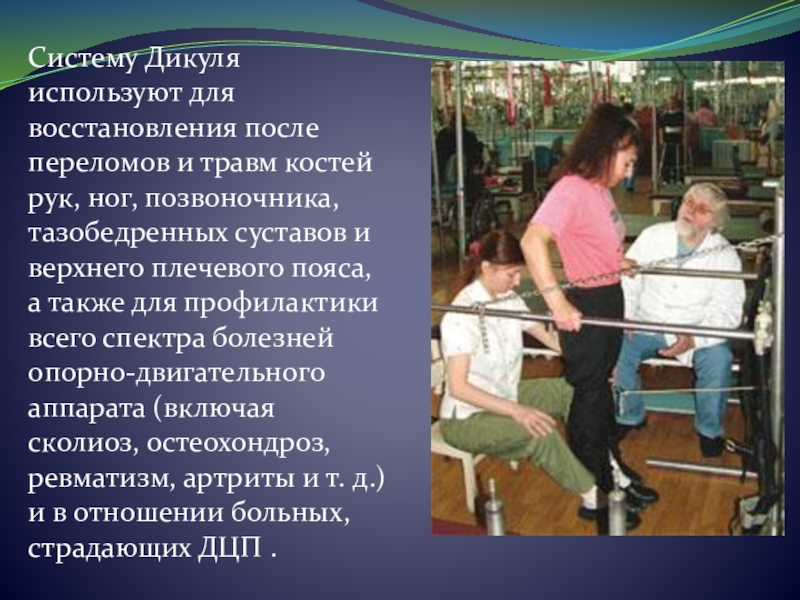 Систему Дикуля используют для восстановления после переломов и травм костей рук, ног, позвоночника, тазобедренных суставов и верхнего плечевого пояса, а также для профилактики всего спектра болезней опорно-двигательного аппарата (включая сколиоз, остеохондроз, ревматизм, артриты и т. д.) и в отношении больных, страдающих ДЦП .